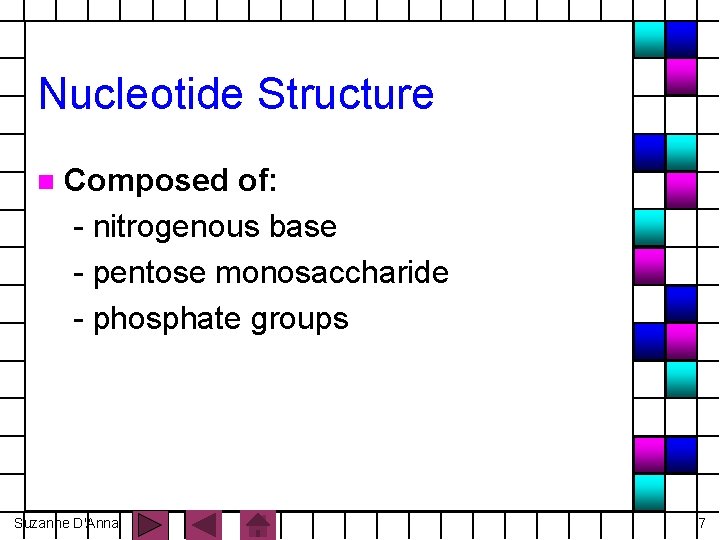 Nucleotide Structure

Composed of:
- nitrogenous base
- pentose monosaccharide
- phosphate groups

Suzanne D'Anna

7